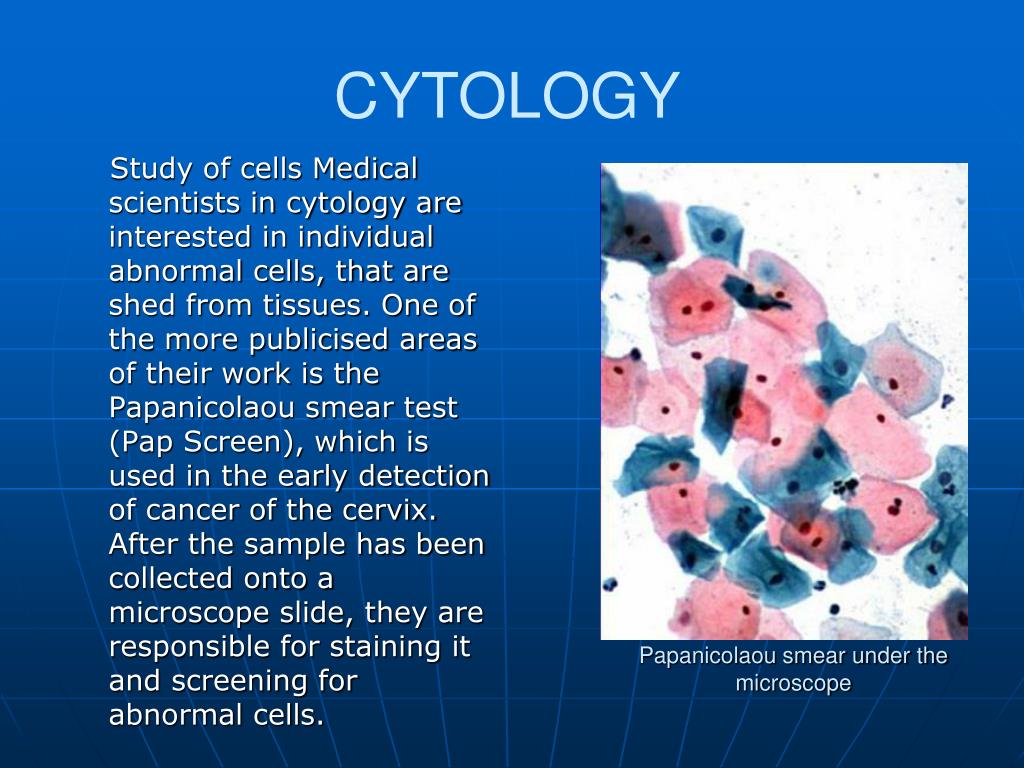 CYTOLOGY

Study of cells Medical scientists in cytology are interested in individual abnormal cells, that are shed from tissues. One of the more publicised areas of their work is the Papanicolaou smear test (Pap Screen), which is used in the early detection of cancer of the cervix. After the sample has been collected onto a microscope slide, they are responsible for staining it and screening for abnormal cells.

Papanicolaou smear under the microscope